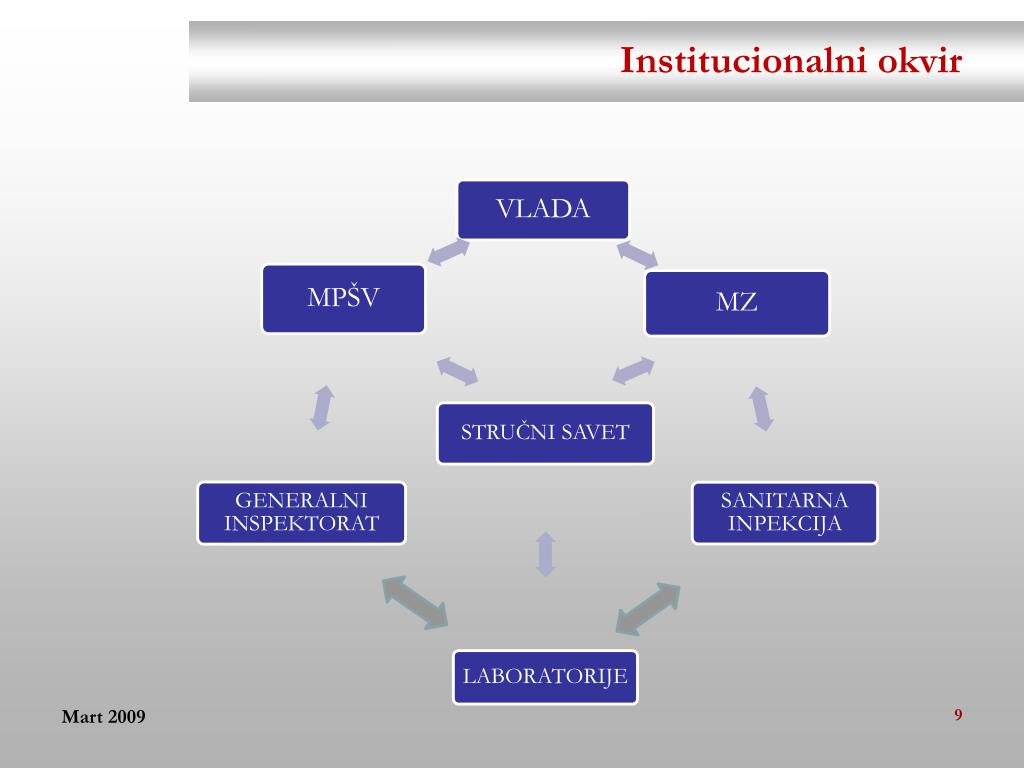 Institucionalni okvir

VLADA

MPŠV

MZ

STRUČNI SAVET

GENERALNI INSPEKTORAT

SANITARNA INPEKCIJA

LABORATORIJE

Mart 2009

9